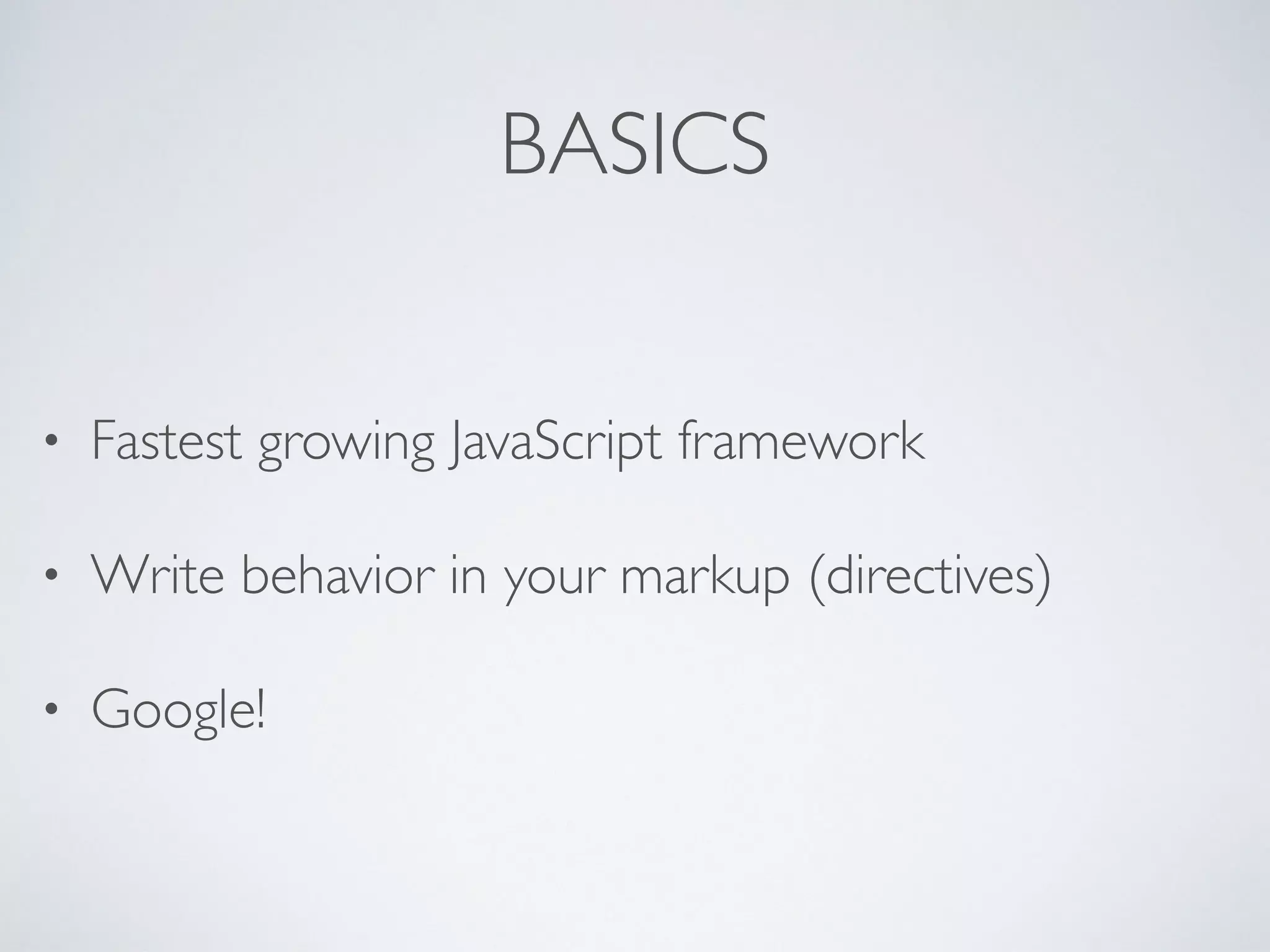 BASICS

• Fastest growing JavaScript framework

• Write behavior in your markup (directives)

• Google!